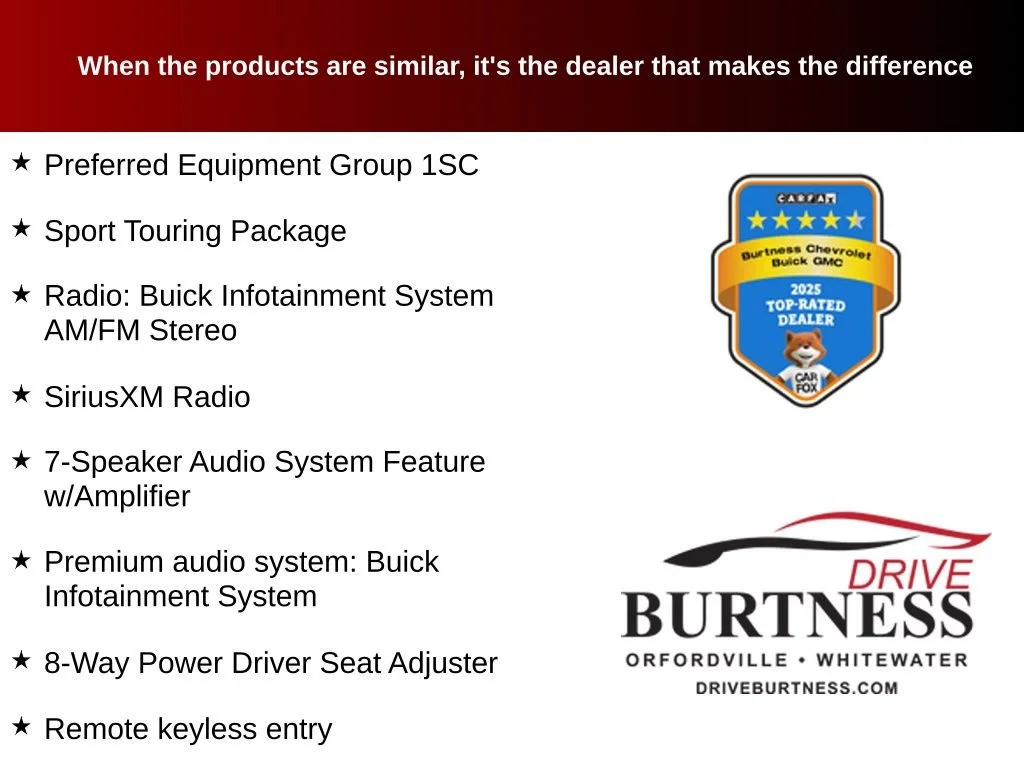 When the products are similar, it's the dealer that makes the difference

★ Preferred Equipment Group 1SC

★ Sport Touring Package

★ Radio: Buick Infotainment System AM/FM Stereo

★ SiriusXM Radio

★ 7-Speaker Audio System Feature w/Amplifier

★ Premium audio system: Buick Infotainment System

★ 8-Way Power Driver Seat Adjuster

★ Remote keyless entry

CARFAX
Burtness Chevrolet Buick GMC
2025 TOP-RATED DEALER
CAR FOX

DRIVE
BURTNESS
ORFORDVILLE • WHITEWATER
DRIVEBURTNESS.COM